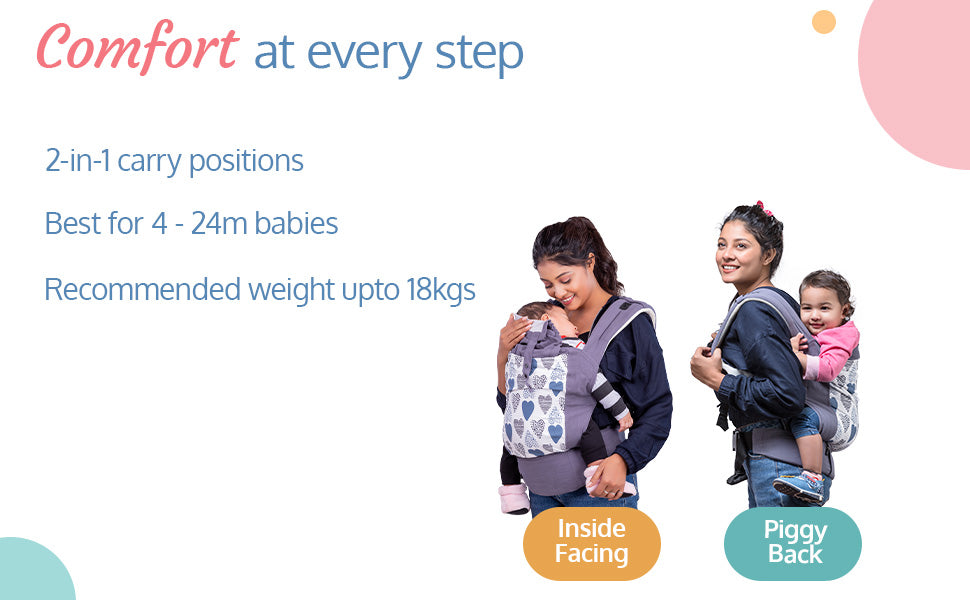 Comfort at every step

2-in-1 carry positions

Best for 4 - 24m babies

Recommended weight upto 18kgs

Inside Facing

Piggy Back